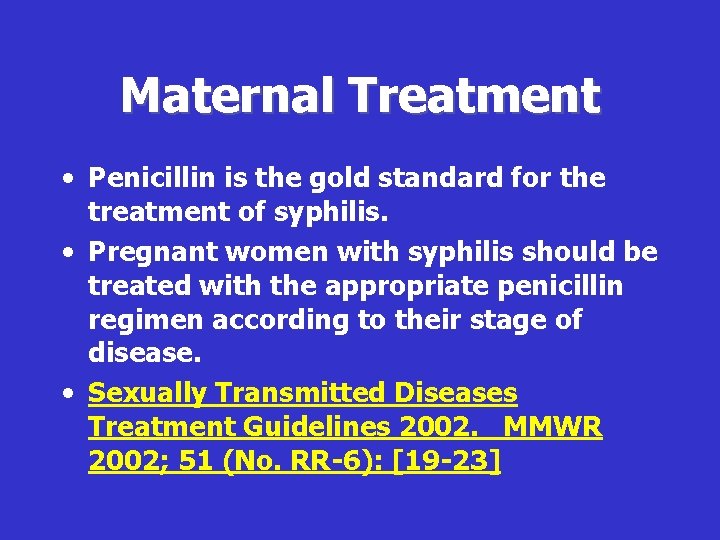 Maternal Treatment

• Penicillin is the gold standard for the treatment of syphilis.

• Pregnant women with syphilis should be treated with the appropriate penicillin regimen according to their stage of disease.

• Sexually Transmitted Diseases Treatment Guidelines 2002. MMWR 2002; 51 (No. RR-6): [19-23]